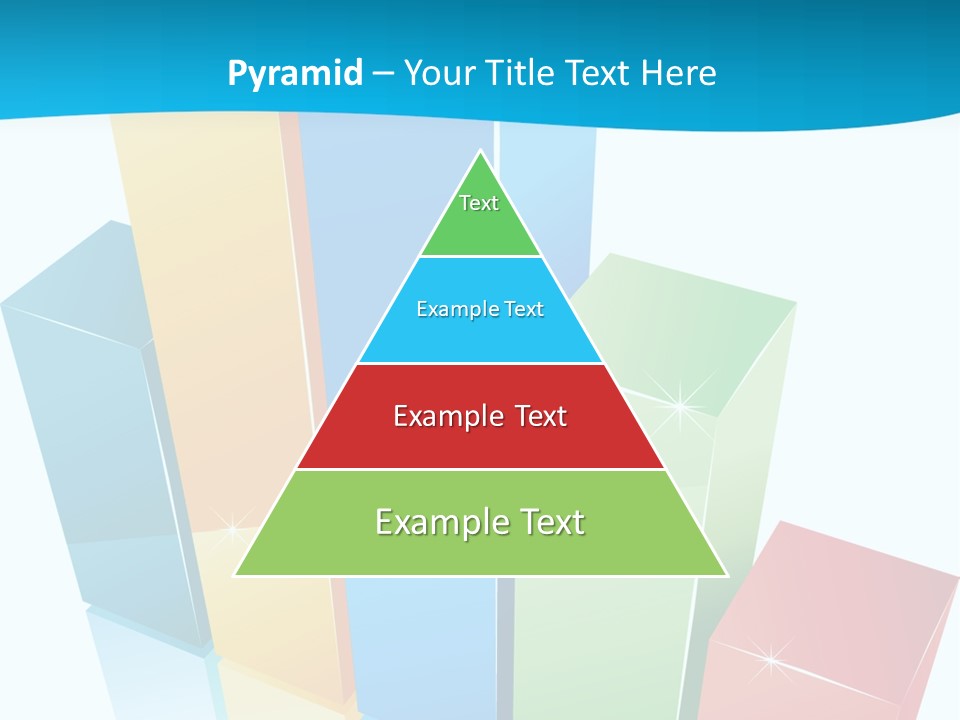 Pyramid – Your Title Text Here

Text

Example Text

Example Text

Example Text